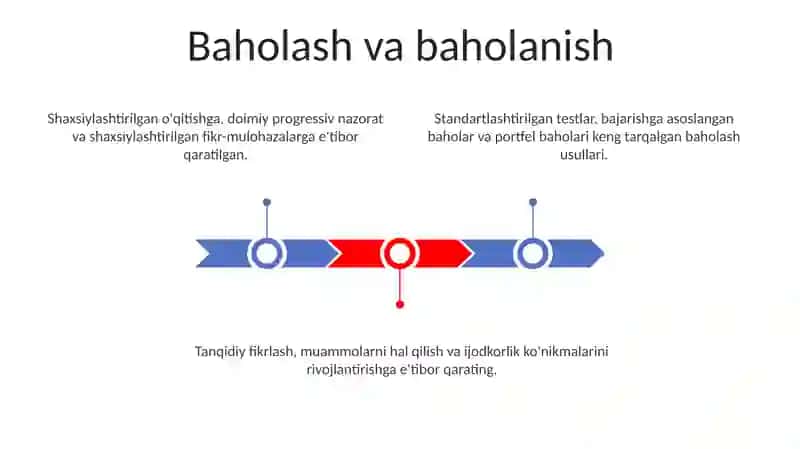 Baholash va baholanish

Shaxsiylashtirilgan o'qitishga, doimiy progressiv nazorat va shaxsiylashtirilgan fikr-mulohazalarga e'tibor qaratilgan.

Standartlashtirilgan testlar, bajarishga asoslangan baholar va portfel baholari keng tarqalgan baholash usullari.

Tanqidiy fikrlash, muammolarni hal qilish va ijodkorlik ko'nikmalarini rivojlantirishga e'tibor qarating.